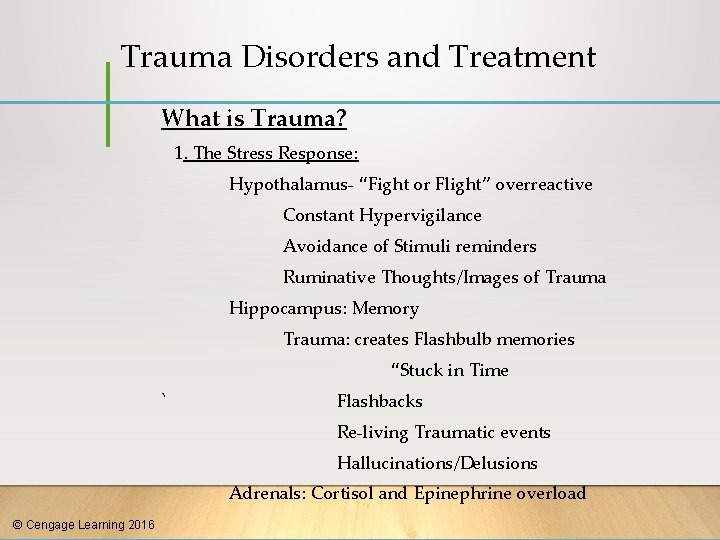 Trauma Disorders and Treatment

What is Trauma?

1. The Stress Response:

Hypothalamus- “Fight or Flight” overreactive

Constant Hypervigilance

Avoidance of Stimuli reminders

Ruminative Thoughts/Images of Trauma

Hippocampus: Memory

Trauma: creates Flashbulb memories

“Stuck in Time

`

Flashbacks

Re-living Traumatic events

Hallucinations/Delusions

Adrenals: Cortisol and Epinephrine overload

© Cengage Learning 2016